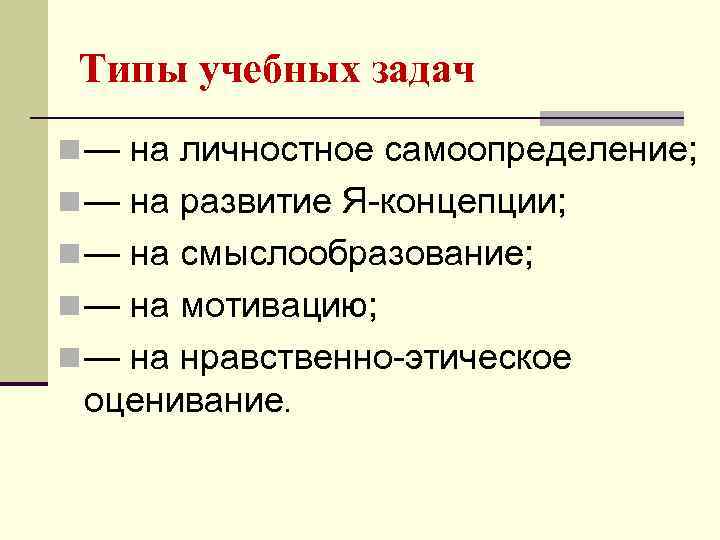 Типы учебных задач

— на личностное самоопределение;
— на развитие Я-концепции;
— на смыслообразование;
— на мотивацию;
— на нравственно-этическое оценивание.